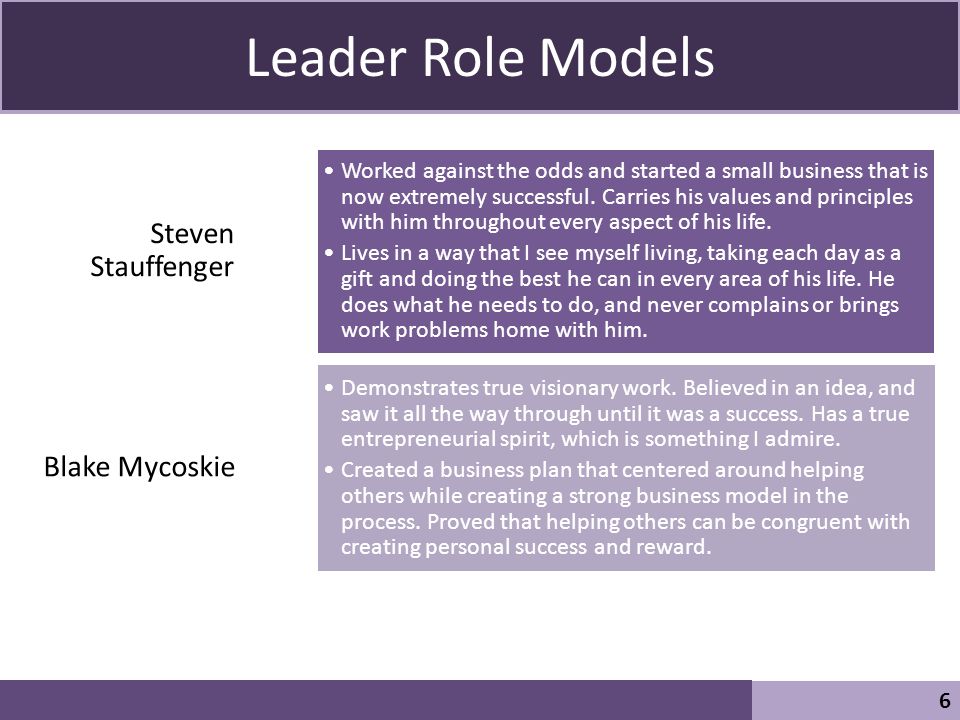 Leader Role Models

Steven Stauffenger

• Worked against the odds and started a small business that is now extremely successful. Carries his values and principles with him throughout every aspect of his life.
• Lives in a way that I see myself living, taking each day as a gift and doing the best he can in every area of his life. He does what he needs to do, and never complains or brings work problems home with him.

Blake Mycoskie

• Demonstrates true visionary work. Believed in an idea, and saw it all the way through until it was a success. Has a true entrepreneurial spirit, which is something I admire.
• Created a business plan that centered around helping others while creating a strong business model in the process. Proved that helping others can be congruent with creating personal success and reward.

6